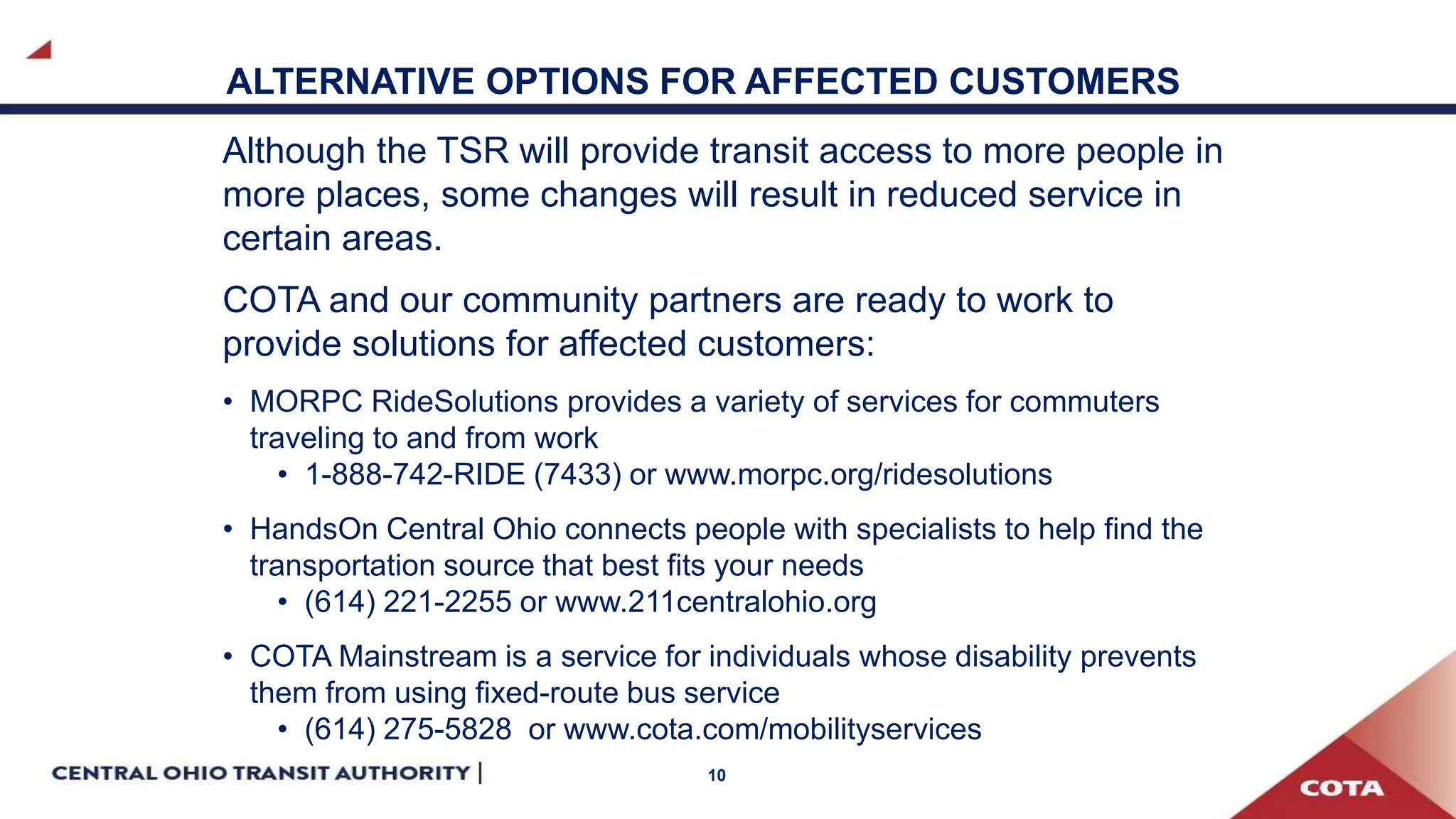 ALTERNATIVE OPTIONS FOR AFFECTED CUSTOMERS

Although the TSR will provide transit access to more people in more places, some changes will result in reduced service in certain areas.

COTA and our community partners are ready to work to provide solutions for affected customers:

• MORPC RideSolutions provides a variety of services for commuters traveling to and from work
  • 1-888-742-RIDE (7433) or www.morpc.org/ridesolutions

• HandsOn Central Ohio connects people with specialists to help find the transportation source that best fits your needs
  • (614) 221-2255 or www.211centralohio.org

• COTA Mainstream is a service for individuals whose disability prevents them from using fixed-route bus service
  • (614) 275-5828 or www.cota.com/mobilityservices

CENTRAL OHIO TRANSIT AUTHORITY |

10

COTA